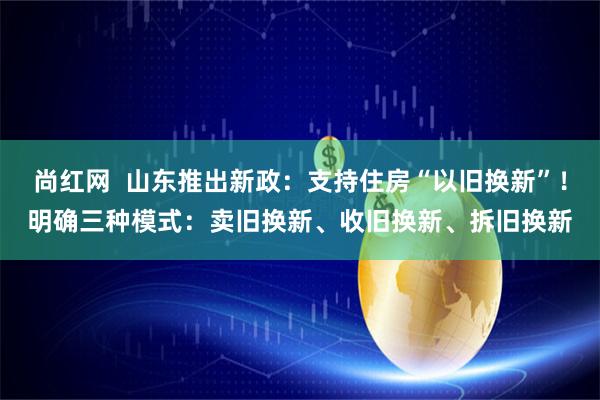 尚红网 山东推出新政：支持住房“以旧换新”！明确三种模式：卖旧换新、收旧换新、拆旧换新

$